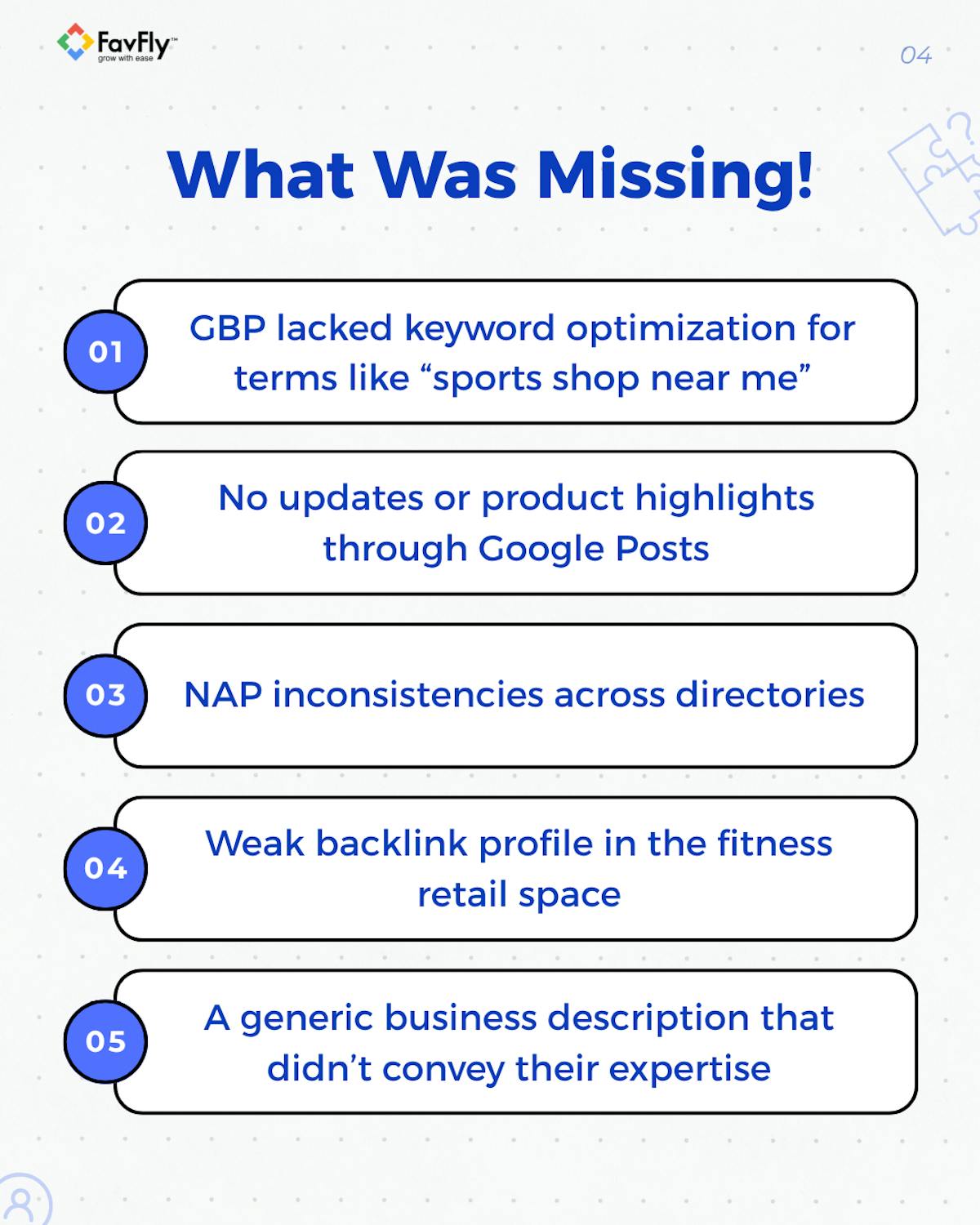 FavFly™
grow with ease

04

What Was Missing!

01 GBP lacked keyword optimization for terms like “sports shop near me”

02 No updates or product highlights through Google Posts

03 NAP inconsistencies across directories

04 Weak backlink profile in the fitness retail space

05 A generic business description that didn’t convey their expertise